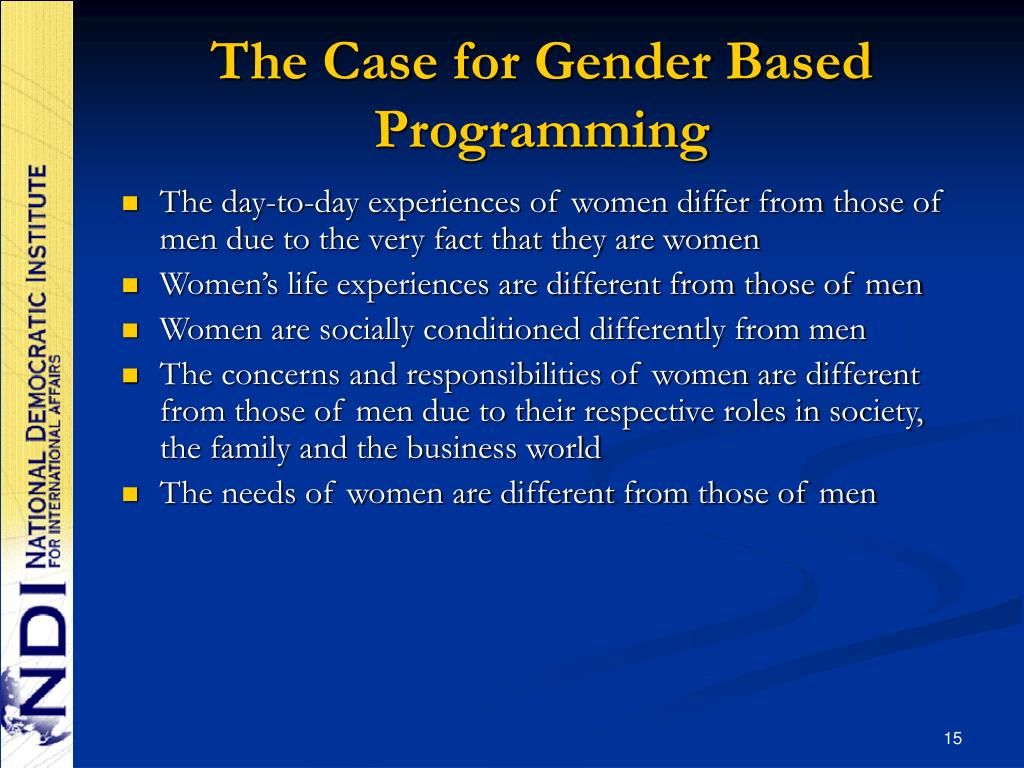 NDI NATIONAL DEMOCRATIC INSTITUTE FOR INTERNATIONAL AFFAIRS

The Case for Gender Based Programming

- The day-to-day experiences of women differ from those of men due to the very fact that they are women
- Women's life experiences are different from those of men
- Women are socially conditioned differently from men
- The concerns and responsibilities of women are different from those of men due to their respective roles in society, the family and the business world
- The needs of women are different from those of men

15